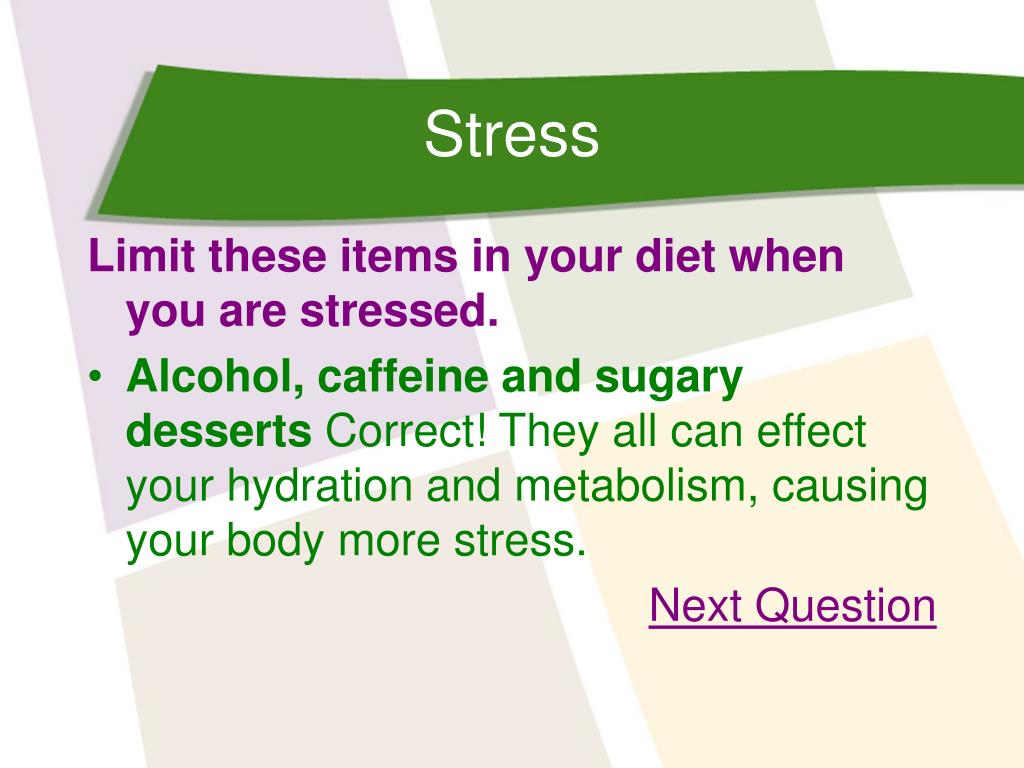 Stress

Limit these items in your diet when you are stressed.

• Alcohol, caffeine and sugary desserts Correct! They all can effect your hydration and metabolism, causing your body more stress.

Next Question